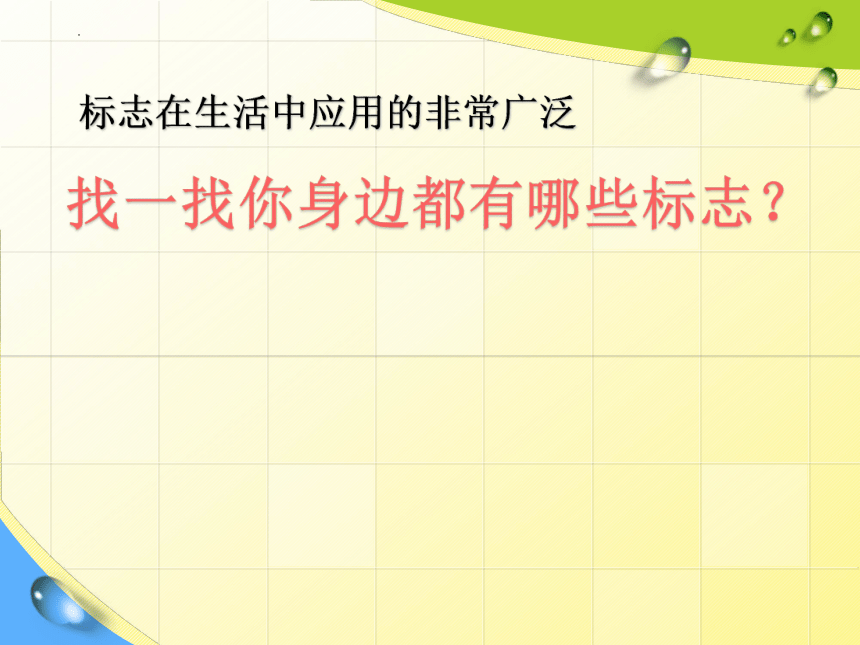 标志在生活中应用的非常广泛

找一找你身边都有哪些标志？